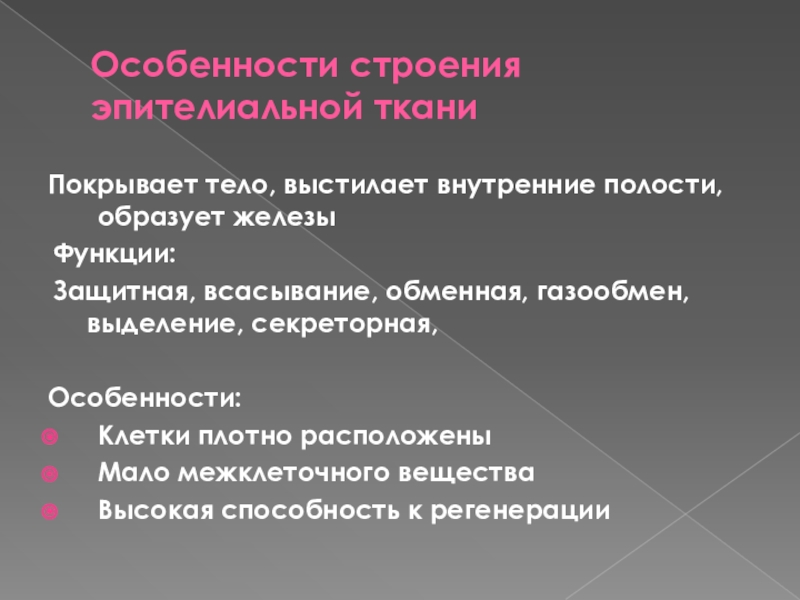 Особенности строения эпителиальной ткани

Покрывает тело, выстилает внутренние полости, образует железы

Функции:

Защитная, всасывание, обменная, газообмен, выделение, секреторная,

Особенности:

Клетки плотно расположены

Мало межклеточного вещества

Высокая способность к регенерации